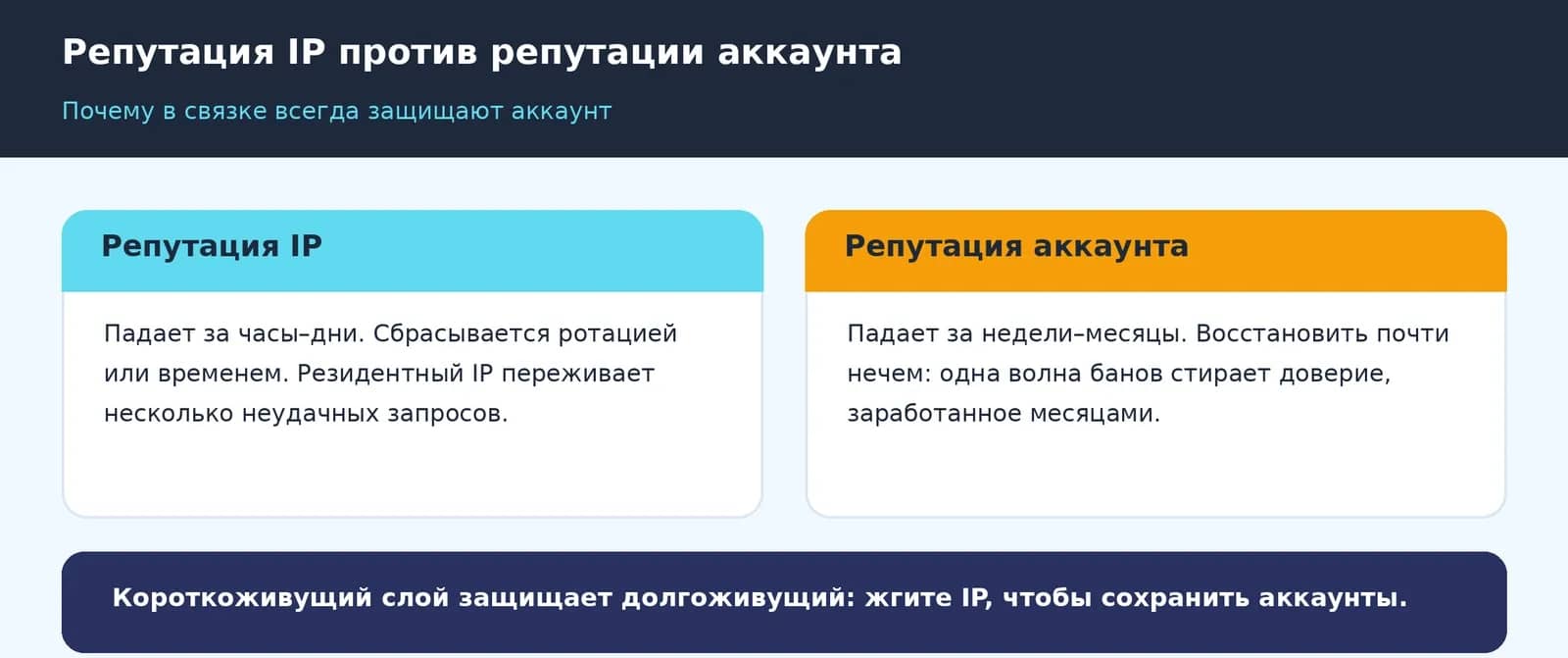 Репутация IP против репутации аккаунта

Почему в связке всегда защищают аккаунт

Репутация IP

Падает за часы–дни. Сбрасывается ротацией или временем. Резидентный IP переживает несколько неудачных запросов.

Репутация аккаунта

Падает за недели–месяцы. Восстановить почти нечем: одна волна банов стирает доверие, заработанное месяцами.

Короткоживущий слой защищает долгоживущий: жгите IP, чтобы сохранить аккаунты.